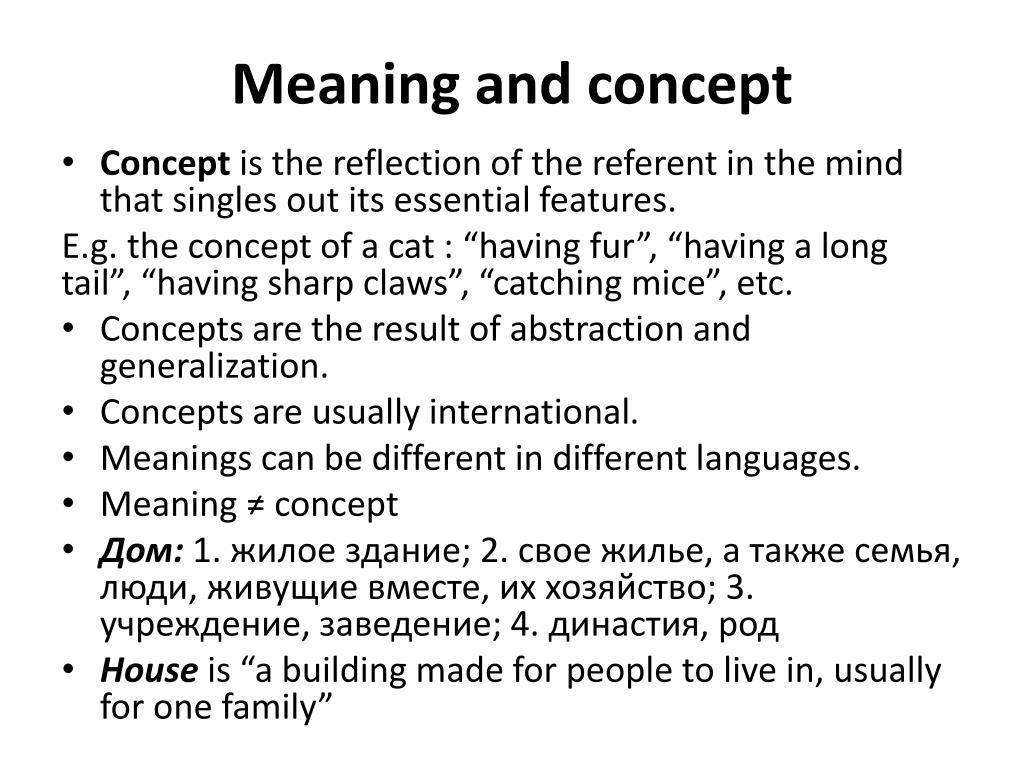 Meaning and concept

• Concept is the reflection of the referent in the mind that singles out its essential features.

E.g. the concept of a cat : “having fur”, “having a long tail”, “having sharp claws”, “catching mice”, etc.

• Concepts are the result of abstraction and generalization.
• Concepts are usually international.
• Meanings can be different in different languages.
• Meaning $\neq$ concept
• Дом: 1. жилое здание; 2. свое жилье, а также семья, люди, живущие вместе, их хозяйство; 3. учреждение, заведение; 4. династия, род
• House is “a building made for people to live in, usually for one family”